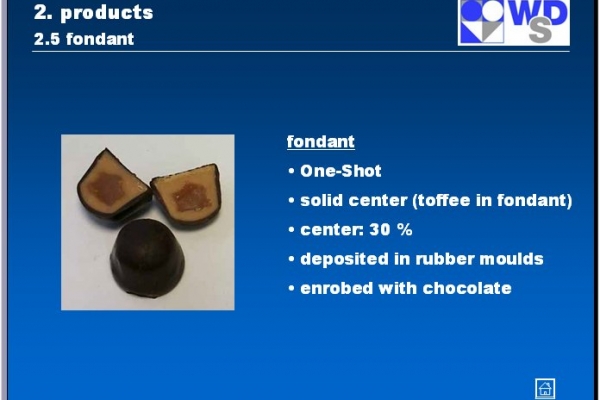 2. products
2.5 fondant

WDS

fondant
• One-Shot
• solid center (toffee in fondant)
• center: 30 %
• deposited in rubber moulds
• enrobed with chocolate